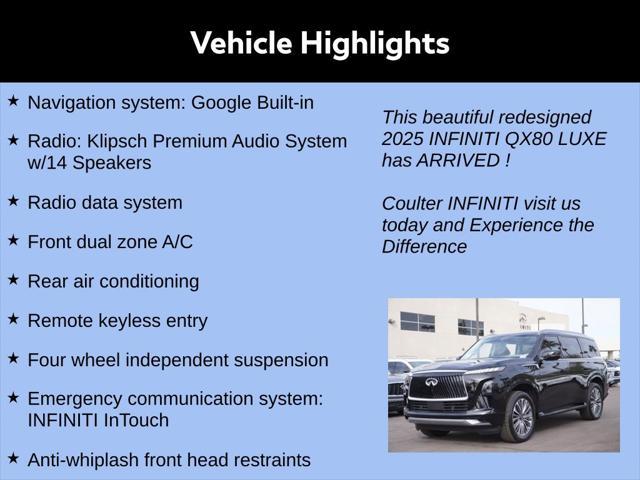 Vehicle Highlights

★ Navigation system: Google Built-in

★ Radio: Klipsch Premium Audio System w/14 Speakers

★ Radio data system

★ Front dual zone A/C

★ Rear air conditioning

★ Remote keyless entry

★ Four wheel independent suspension

★ Emergency communication system: INFINITI InTouch

★ Anti-whiplash front head restraints

This beautiful redesigned 2025 INFINITI QX80 LUXE has ARRIVED !

Coulter INFINITI visit us today and Experience the Difference